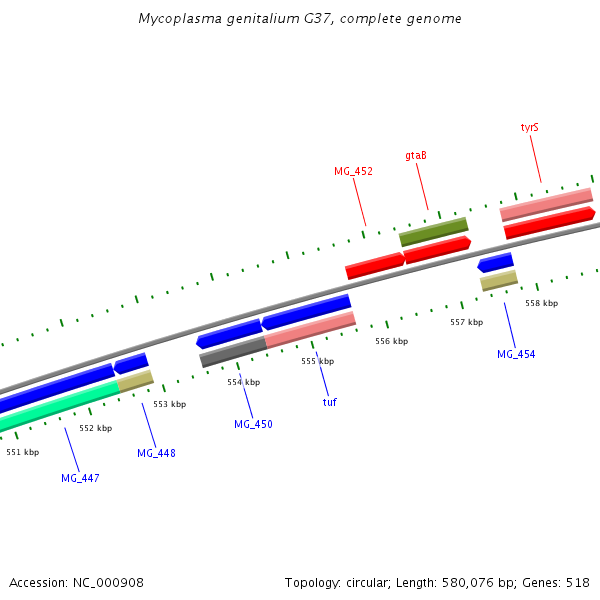 Mycoplasma genitalium G37, complete genome

tyrS

gtaB

MG_452

558 kbp

557 kbp

556 kbp

MG_454

555 kbp

554 kbp

tuf

553 kbp

MG_450

552 kbp

551 kbp

MG_448

MG_447

Accession: NC_000908

Topology: circular; Length: 580,076 bp; Genes: 518